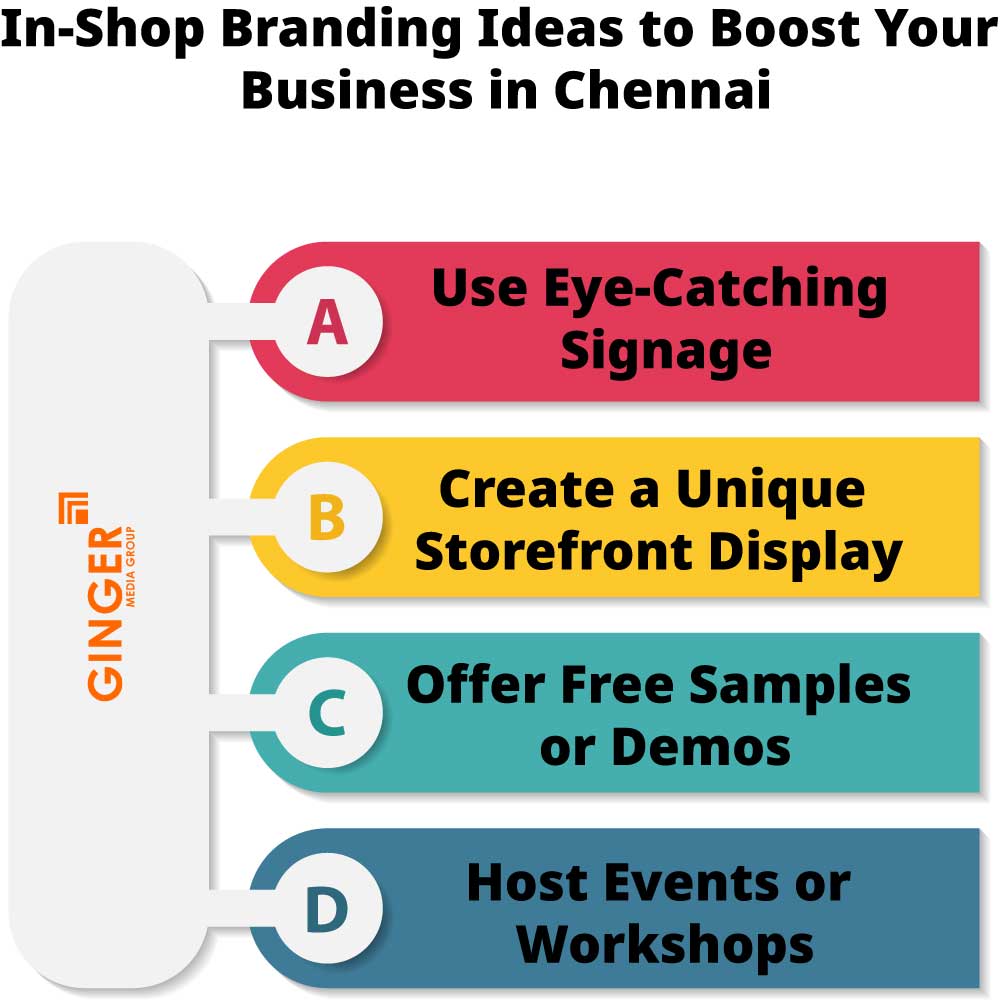 In-Shop Branding Ideas to Boost Your Business in Chennai

GINGER
MEDIA GROUP

A
Use Eye-Catching Signage

B
Create a Unique Storefront Display

C
Offer Free Samples or Demos

D
Host Events or Workshops